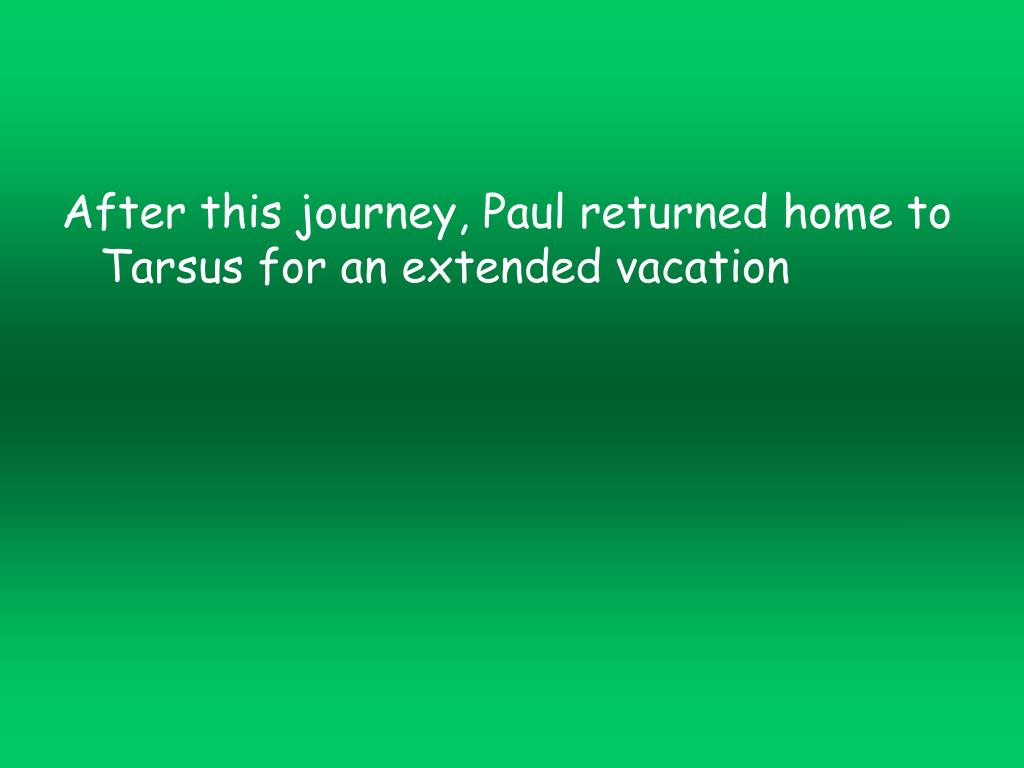 After this journey, Paul returned home to Tarsus for an extended vacation